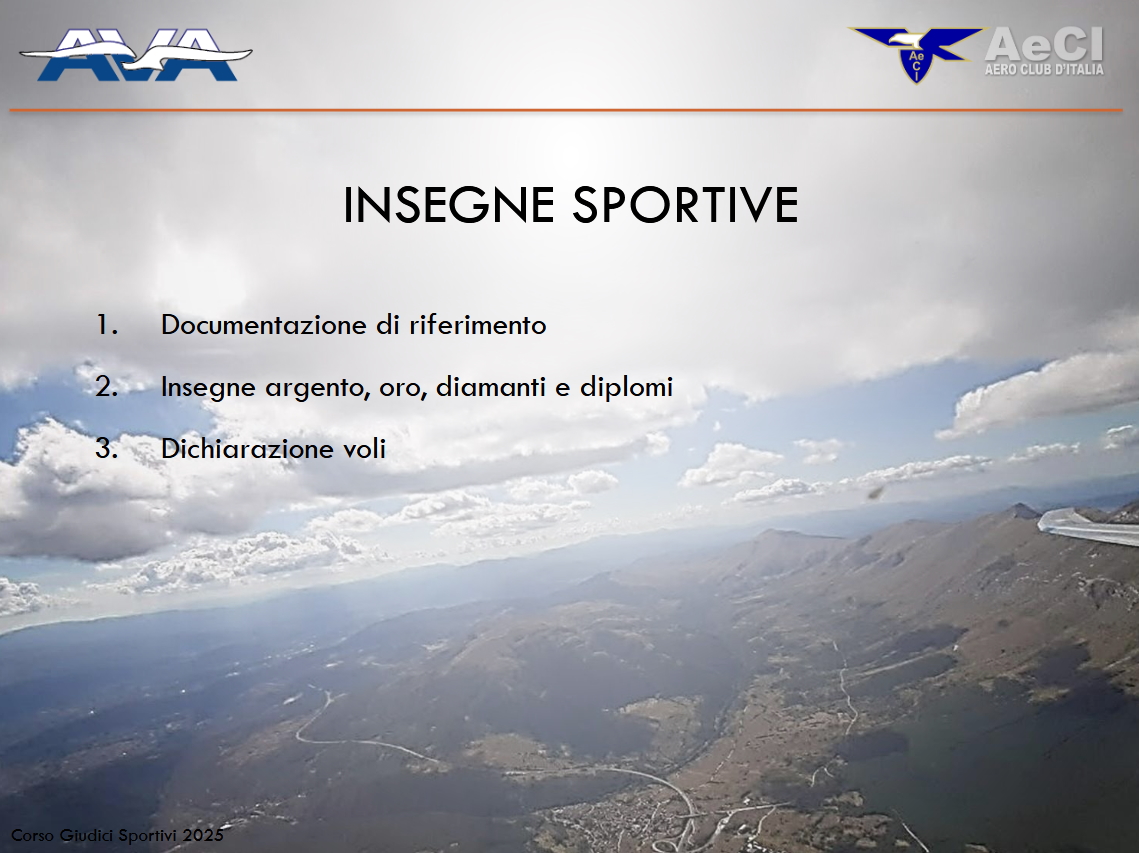 AVA

AeCI
AeCI
AERO CLUB D'ITALIA

INSEGNE SPORTIVE

1. Documentazione di riferimento

2. Insegne argento, oro, diamanti e diplomi

3. Dichiarazione voli

Corso Giudici Sportivi 2025